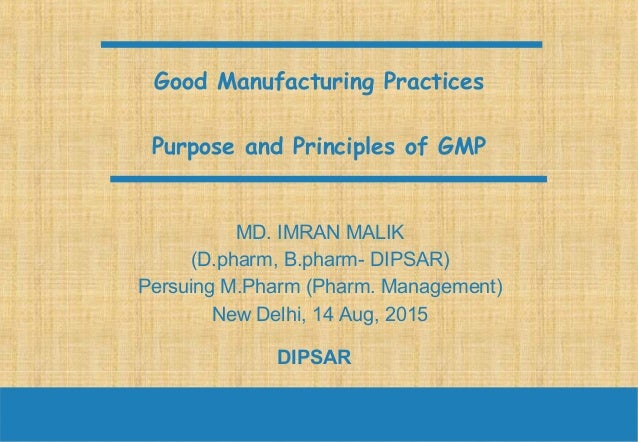 Good Manufacturing Practices

Purpose and Principles of GMP

MD. IMRAN MALIK
(D.pharm, B.pharm- DIPSAR)
Persuing M.Pharm (Pharm. Management)
New Delhi, 14 Aug, 2015

DIPSAR